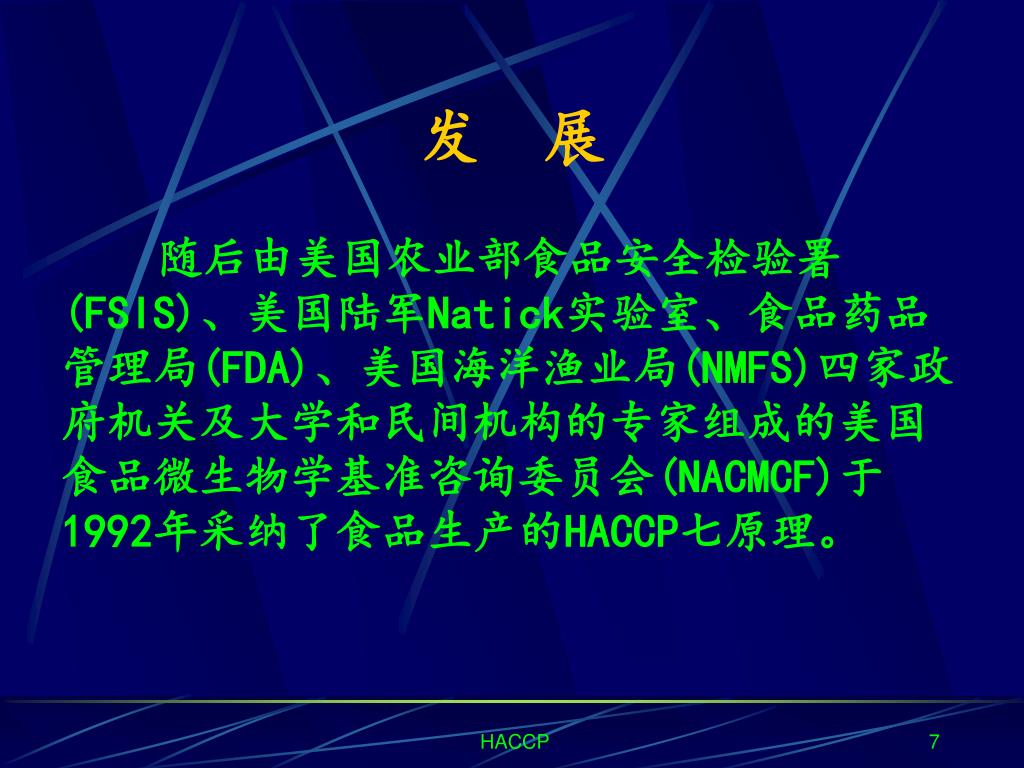 发 展

随后由美国农业部食品安全检验署(FSIS)、美国陆军Natick实验室、食品药品管理局(FDA)、美国海洋渔业局(NMFS)四家政府机关及大学和民间机构的专家组成的美国食品微生物学基准咨询委员会(NACMCF)于1992年采纳了食品生产的HACCP七原理。

HACCP

7